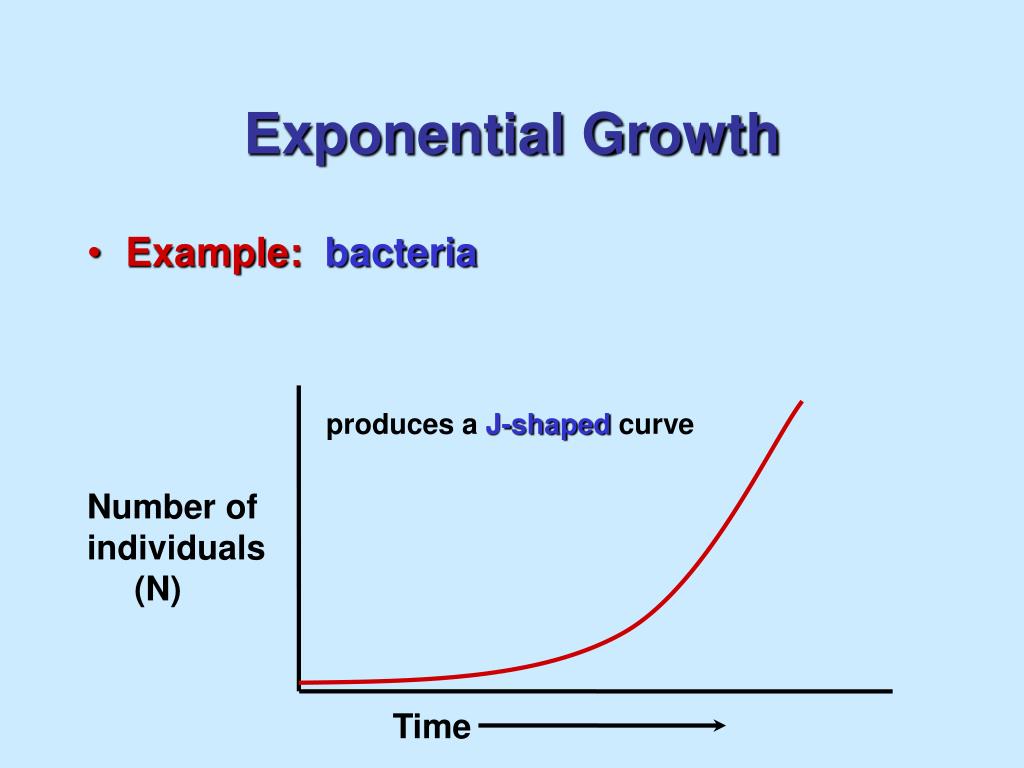 Exponential Growth

• Example: bacteria

produces a J-shaped curve

Number of individuals (N)

Time